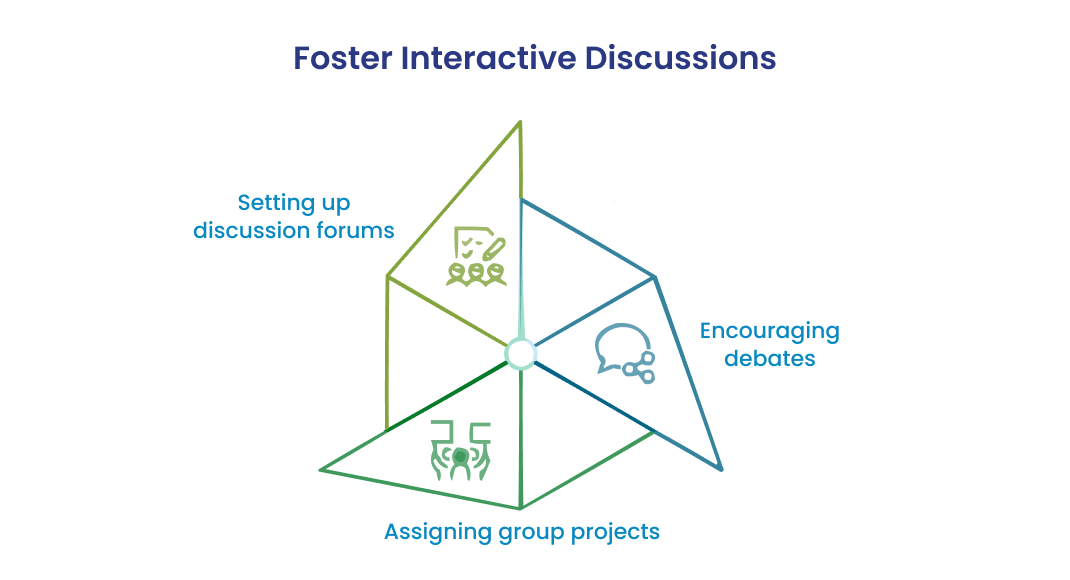 Foster Interactive Discussions

Setting up discussion forums

Encouraging debates

Assigning group projects